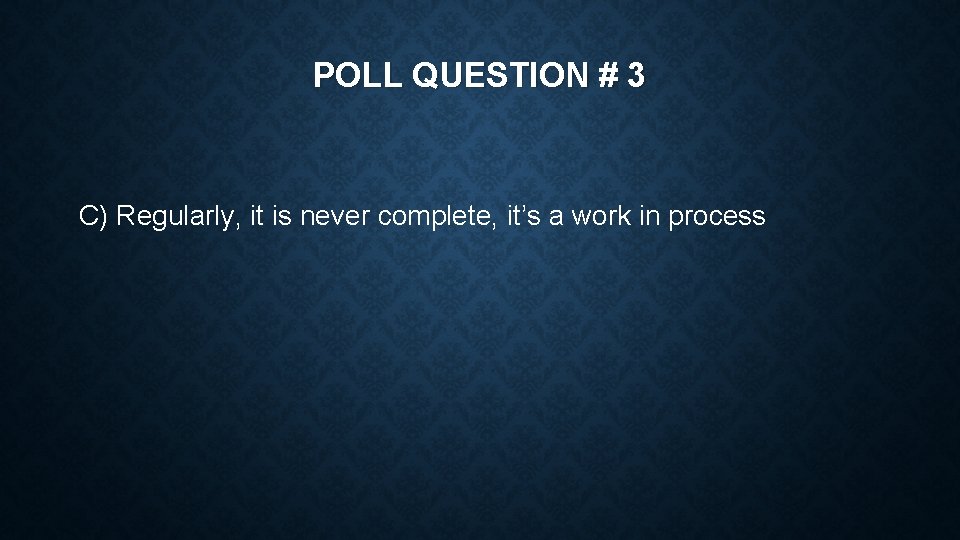 POLL QUESTION # 3

C) Regularly, it is never complete, it's a work in process